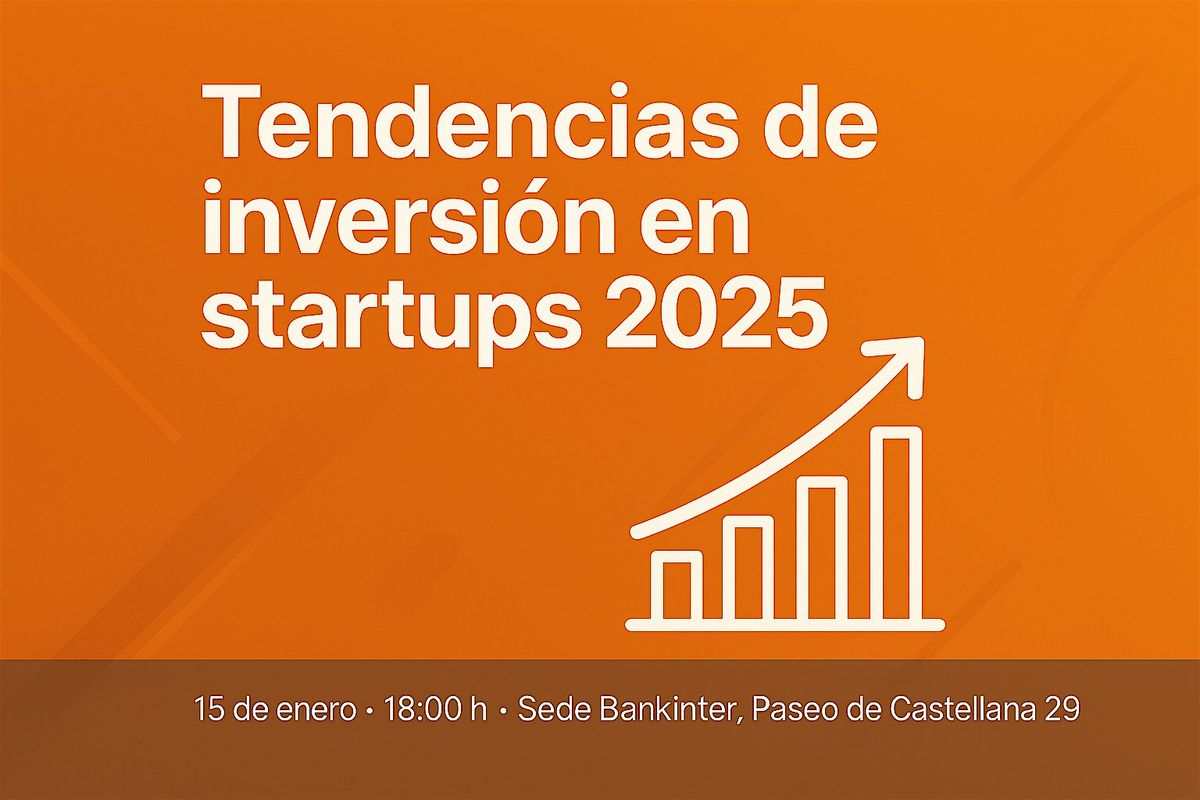 Tendencias de inversión en startups 2025

15 de enero • 18:00 h • Sede Bankinter, Paseo de Castellana 29